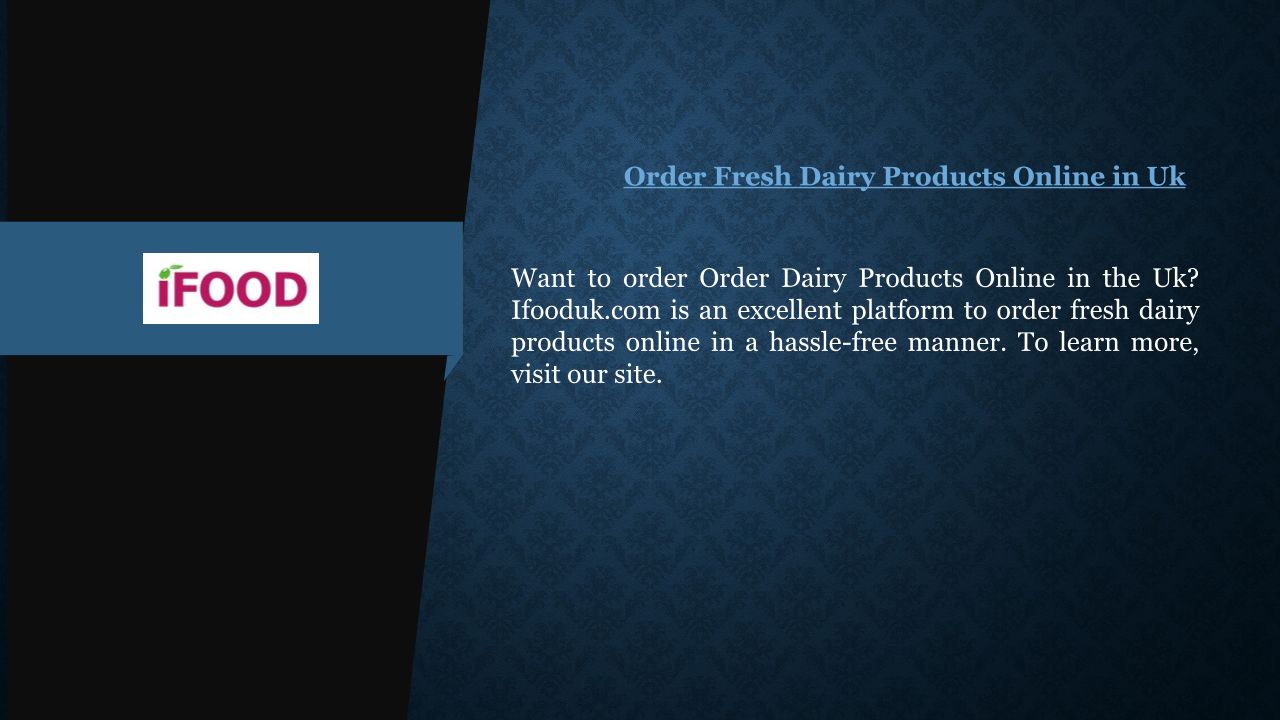 iFOOD

Order Fresh Dairy Products Online in Uk

Want to order Order Dairy Products Online in the Uk? Ifooduk.com is an excellent platform to order fresh dairy products online in a hassle-free manner. To learn more, visit our site.